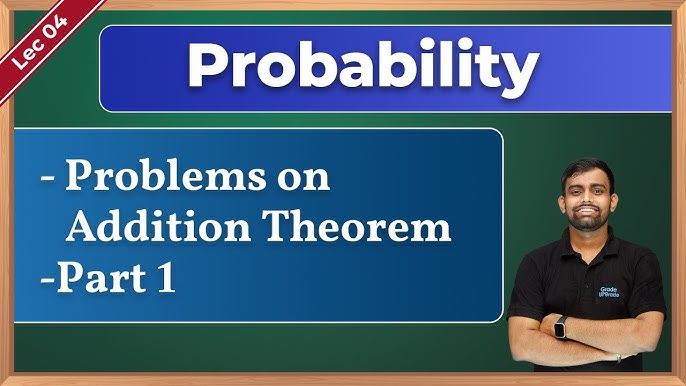 Lec 04

Probability

- Problems on Addition Theorem
-Part 1

Grade UPGrade